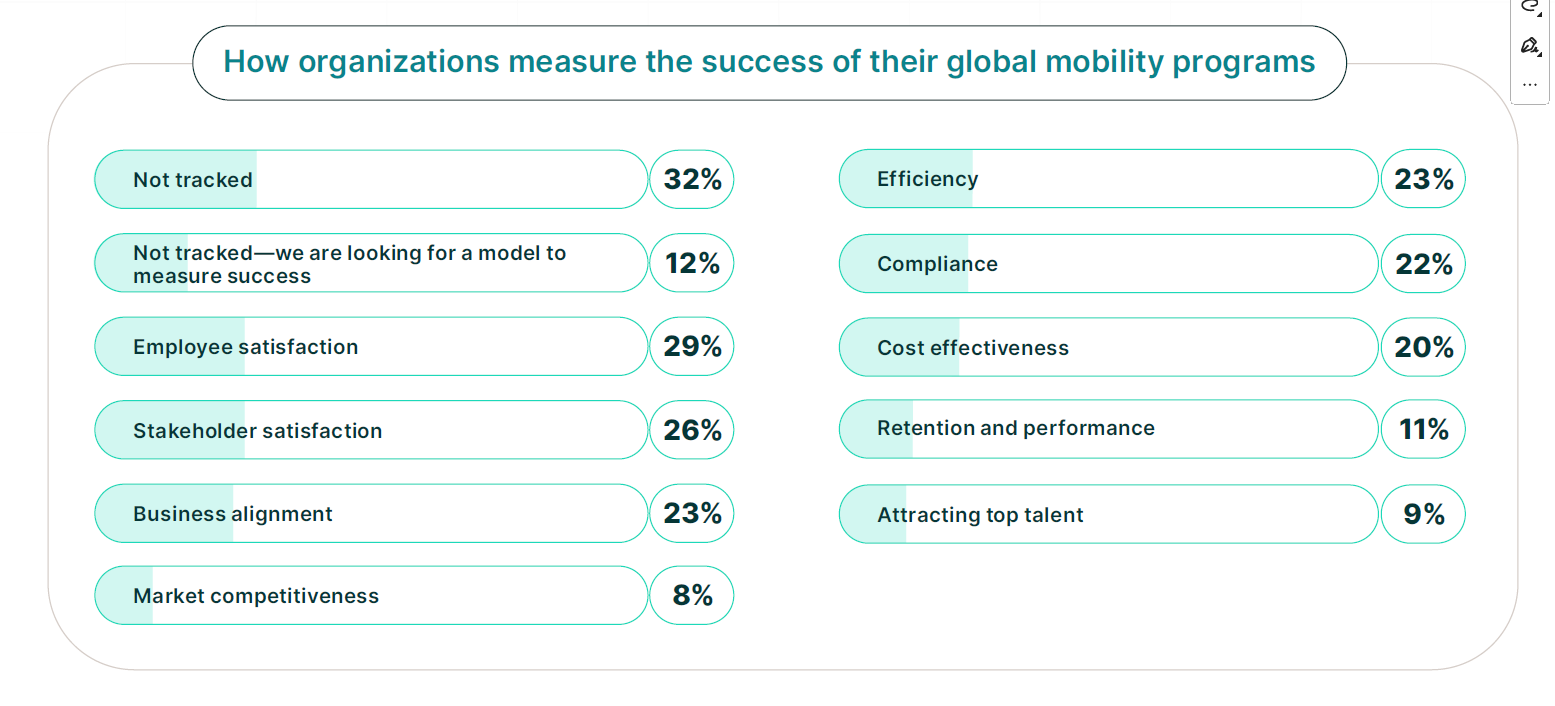 How organizations measure the success of their global mobility programs

Not tracked 32%

Not tracked—we are looking for a model to measure success 12%

Employee satisfaction 29%

Stakeholder satisfaction 26%

Business alignment 23%

Market competitiveness 8%

Efficiency 23%

Compliance 22%

Cost effectiveness 20%

Retention and performance 11%

Attracting top talent 9%

...